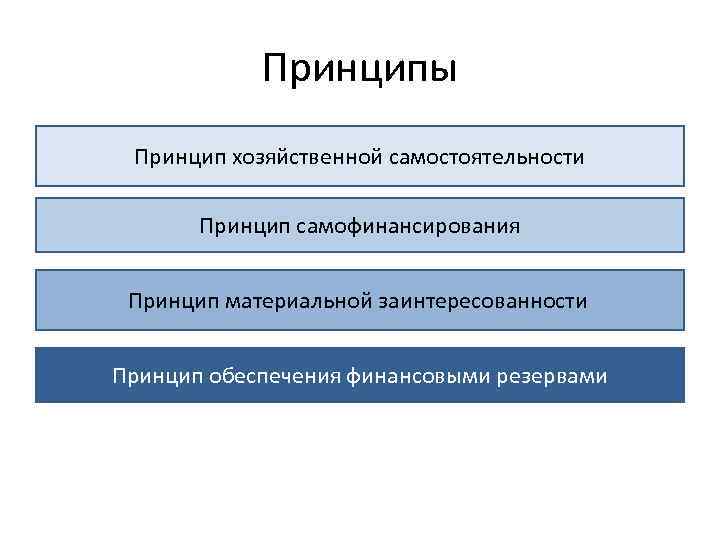 Принципы

Принцип хозяйственной самостоятельности

Принцип самофинансирования

Принцип материальной заинтересованности

Принцип обеспечения финансовыми резервами